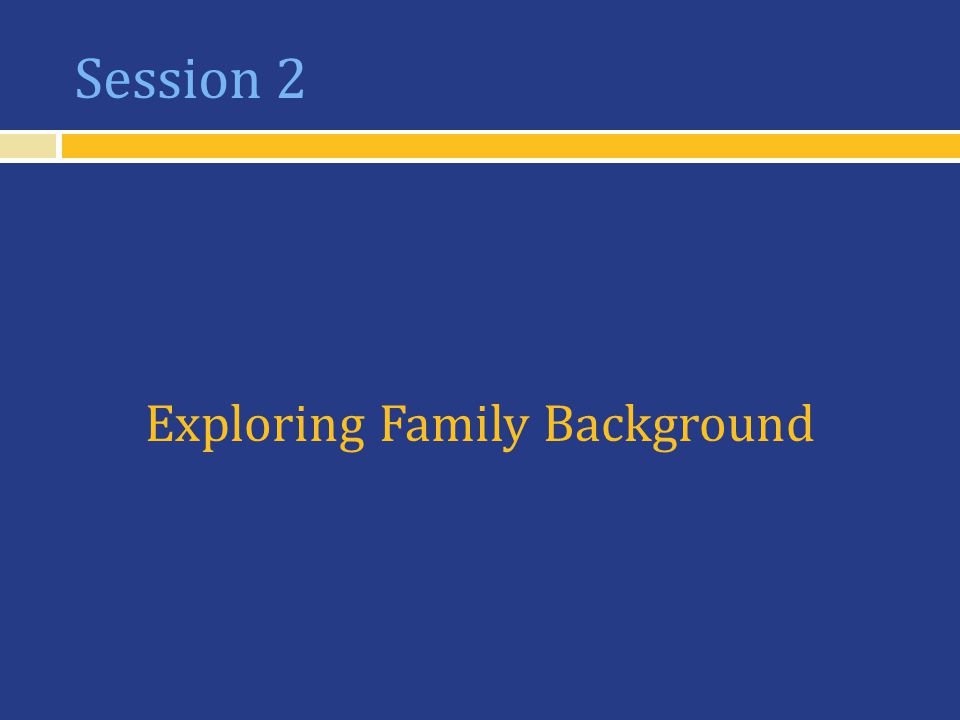 Session 2

Exploring Family Background